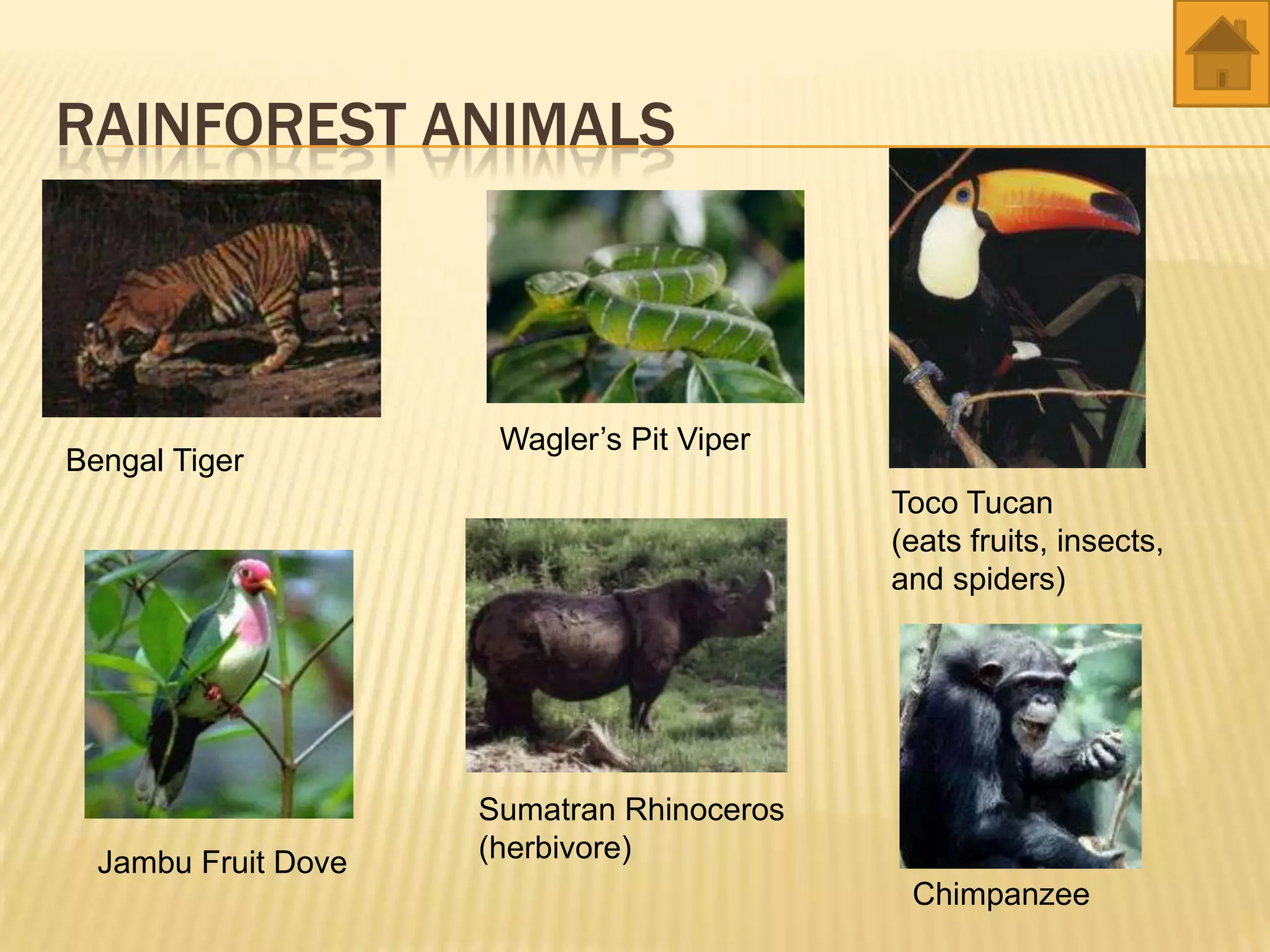 RAINFOREST ANIMALS

Bengal Tiger

Wagler's Pit Viper

Toco Tucan (eats fruits, insects, and spiders)

Jambu Fruit Dove

Sumatran Rhinoceros (herbivore)

Chimpanzee